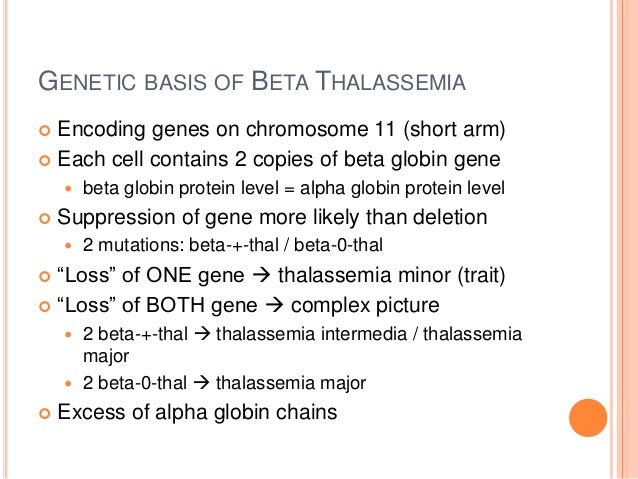 GENETIC BASIS OF BETA THALASSEMIA

Encoding genes on chromosome 11 (short arm)

Each cell contains 2 copies of beta globin gene

beta globin protein level = alpha globin protein level

Suppression of gene more likely than deletion

2 mutations: beta-+-thal / beta-0-thal

“Loss” of ONE gene → thalassemia minor (trait)

“Loss” of BOTH gene → complex picture

2 beta-+-thal → thalassemia intermedia / thalassemia major

2 beta-0-thal → thalassemia major

Excess of alpha globin chains